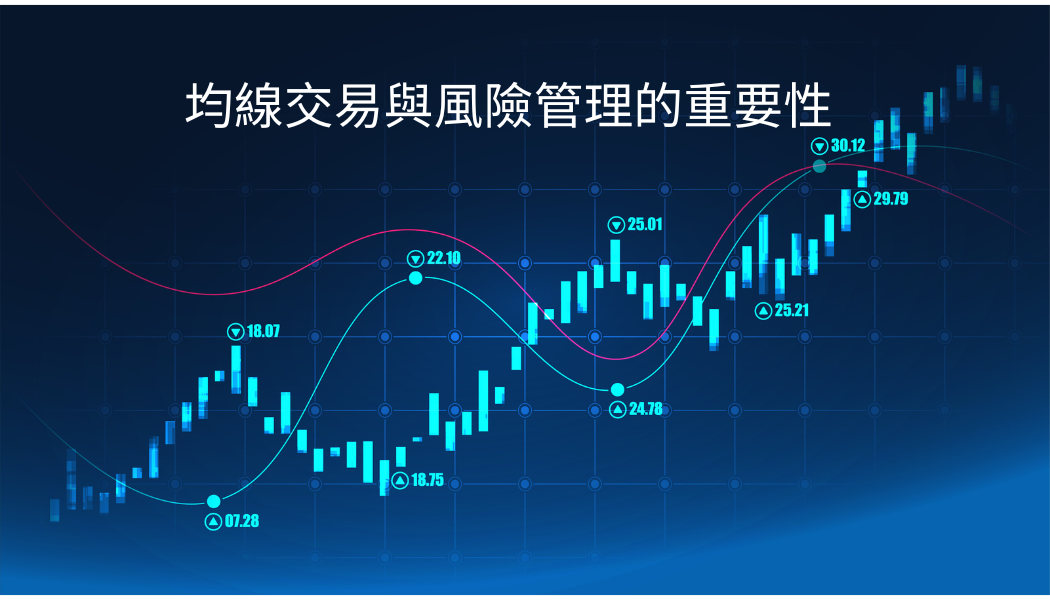 均線交易與風險管理的重要性

30.12
29.79
25.01
22.10
25.21
18.07
24.78
18.75
07.28